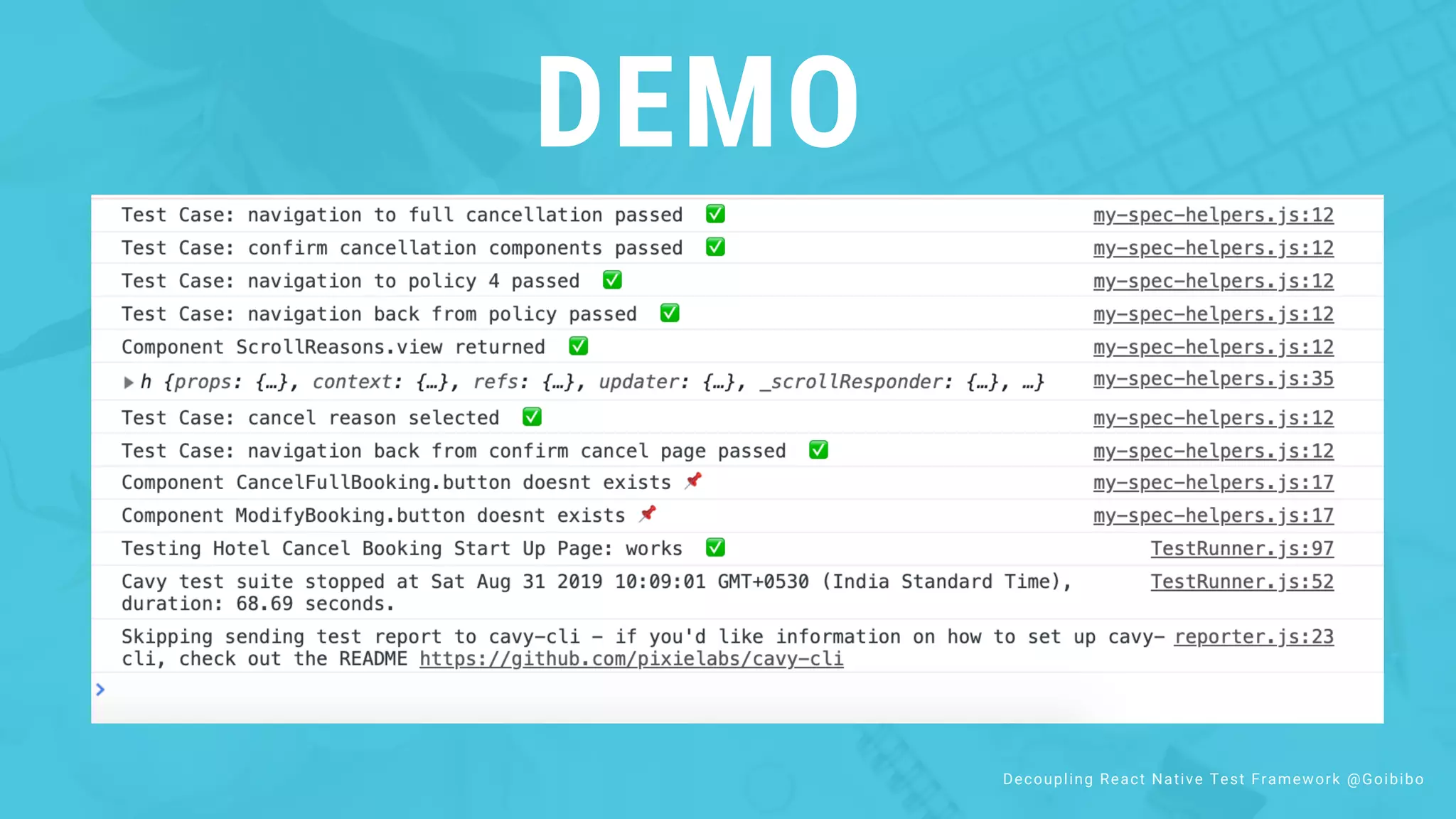 DEMO

Test Case: navigation to full cancellation passed ✅ my-spec-helpers.js:12

Test Case: confirm cancellation components passed ✅ my-spec-helpers.js:12

Test Case: navigation to policy 4 passed ✅ my-spec-helpers.js:12

Test Case: navigation back from policy passed ✅ my-spec-helpers.js:12

Component ScrollReasons.view returned ✅ my-spec-helpers.js:12

▶ h {props: {…}, context: {…}, refs: {…}, updater: {…}, _scrollResponder: {…}, …} my-spec-helpers.js:35

Test Case: cancel reason selected ✅ my-spec-helpers.js:12

Test Case: navigation back from confirm cancel page passed ✅ my-spec-helpers.js:12

Component CancelFullBooking.button doesnt exists 📌 my-spec-helpers.js:17

Component ModifyBooking.button doesnt exists 📌 my-spec-helpers.js:17

Testing Hotel Cancel Booking Start Up Page: works ✅ TestRunner.js:97

Cavy test suite stopped at Sat Aug 31 2019 10:09:01 GMT+0530 (India Standard Time), duration: 68.69 seconds. TestRunner.js:52

Skipping sending test report to cavy-cli - if you'd like information on how to set up cavy-cli, check out the README https://github.com/pixielabs/cavy-cli reporter.js:23

>

Decoupling React Native Test Framework @Goibibo